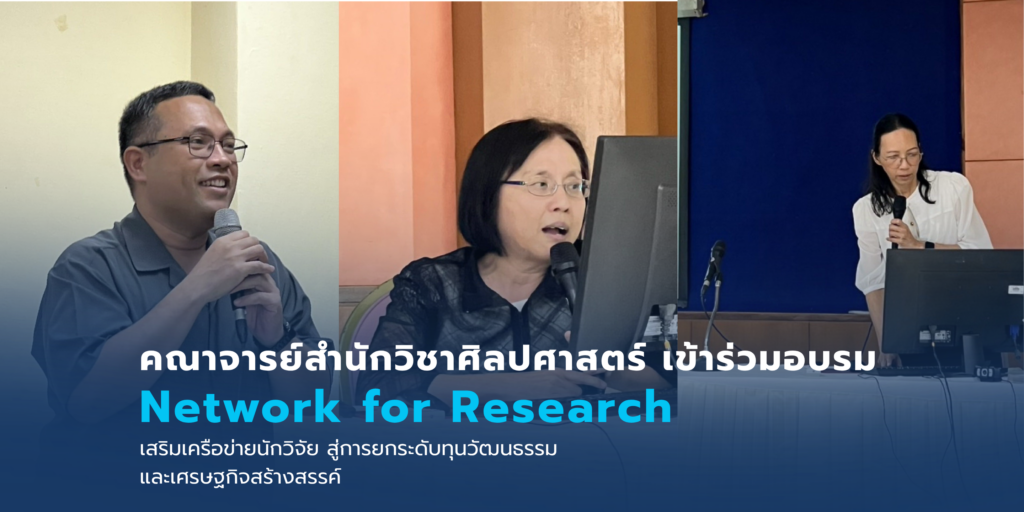 คณาจารย์สำนักวิชาศิลปศาสตร์ เข้าร่วมอบรม
Network for Research
เสริมเครือข่ายนักวิจัย สู่การยกระดับทุนวัฒนธรรม
และเศรษฐกิจสร้างสรรค์